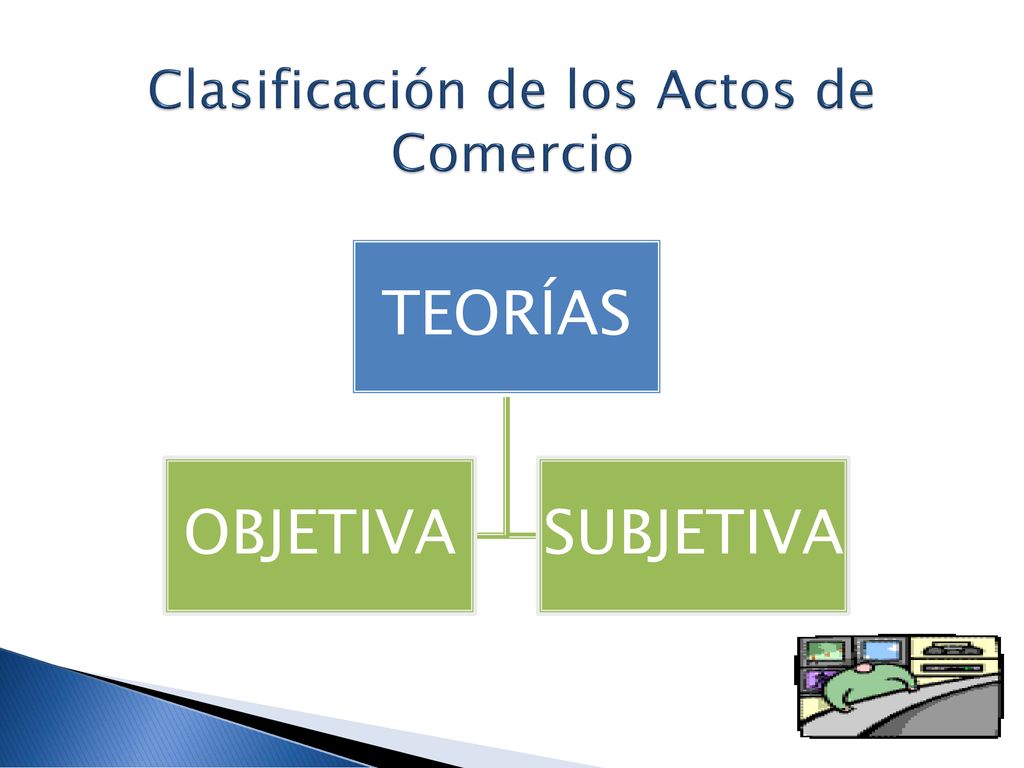 Clasificación de los Actos de Comercio

TEORÍAS

OBJETIVA

SUBJETIVA